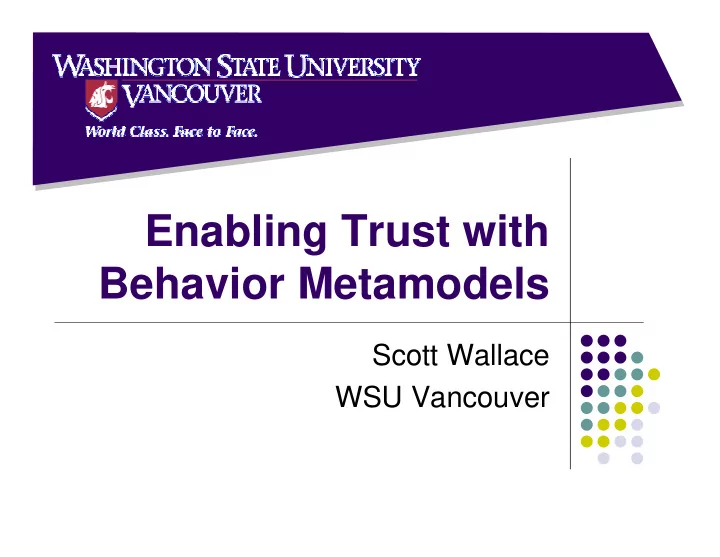 WASHINGTON STATE UNIVERSITY
VANCOUVER
World Class. Face to Face.

Enabling Trust with Behavior Metamodels

Scott Wallace
WSU Vancouver